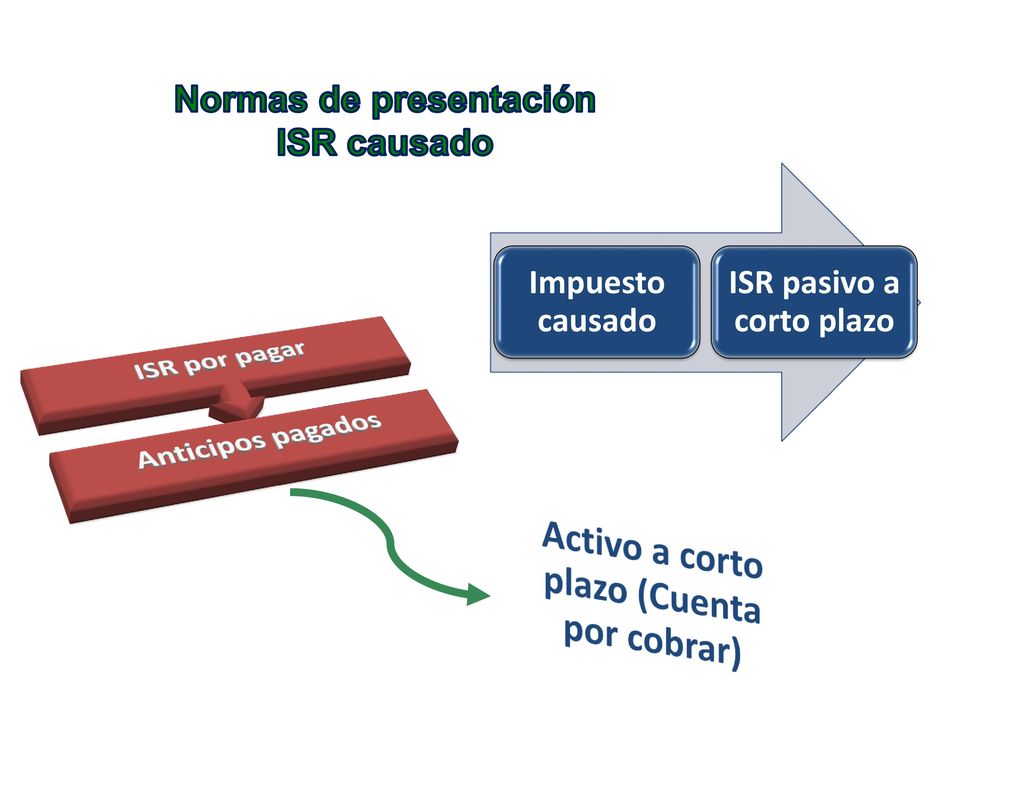 Normas de presentación
ISR causado

Impuesto causado

ISR pasivo a corto plazo

ISR por pagar

Anticipos pagados

Activo a corto plazo (Cuenta por cobrar)